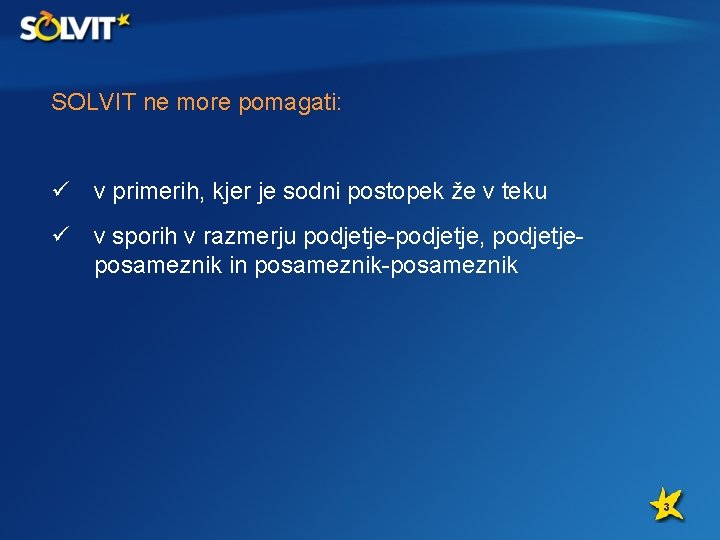 SOLVIT

SOLVIT ne more pomagati:

✓ v primerih, kjer je sodni postopek že v teku

✓ v sporih v razmerju podjetje-podjetje, podjetje-posameznik in posameznik-posameznik

3